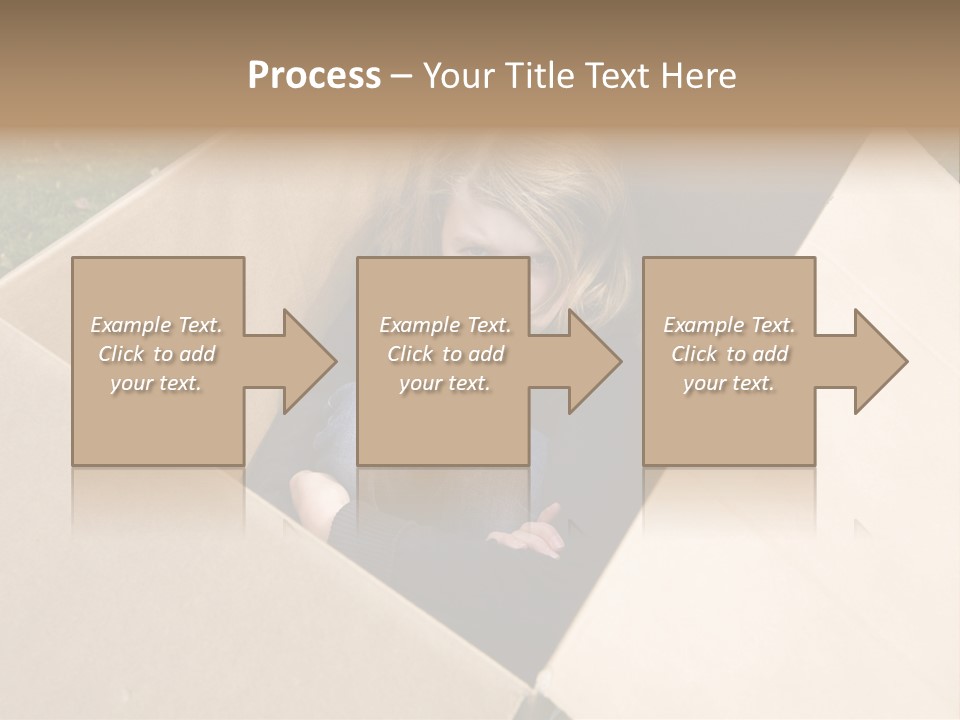 Process – Your Title Text Here

Example Text. Click to add your text.

Example Text. Click to add your text.

Example Text. Click to add your text.